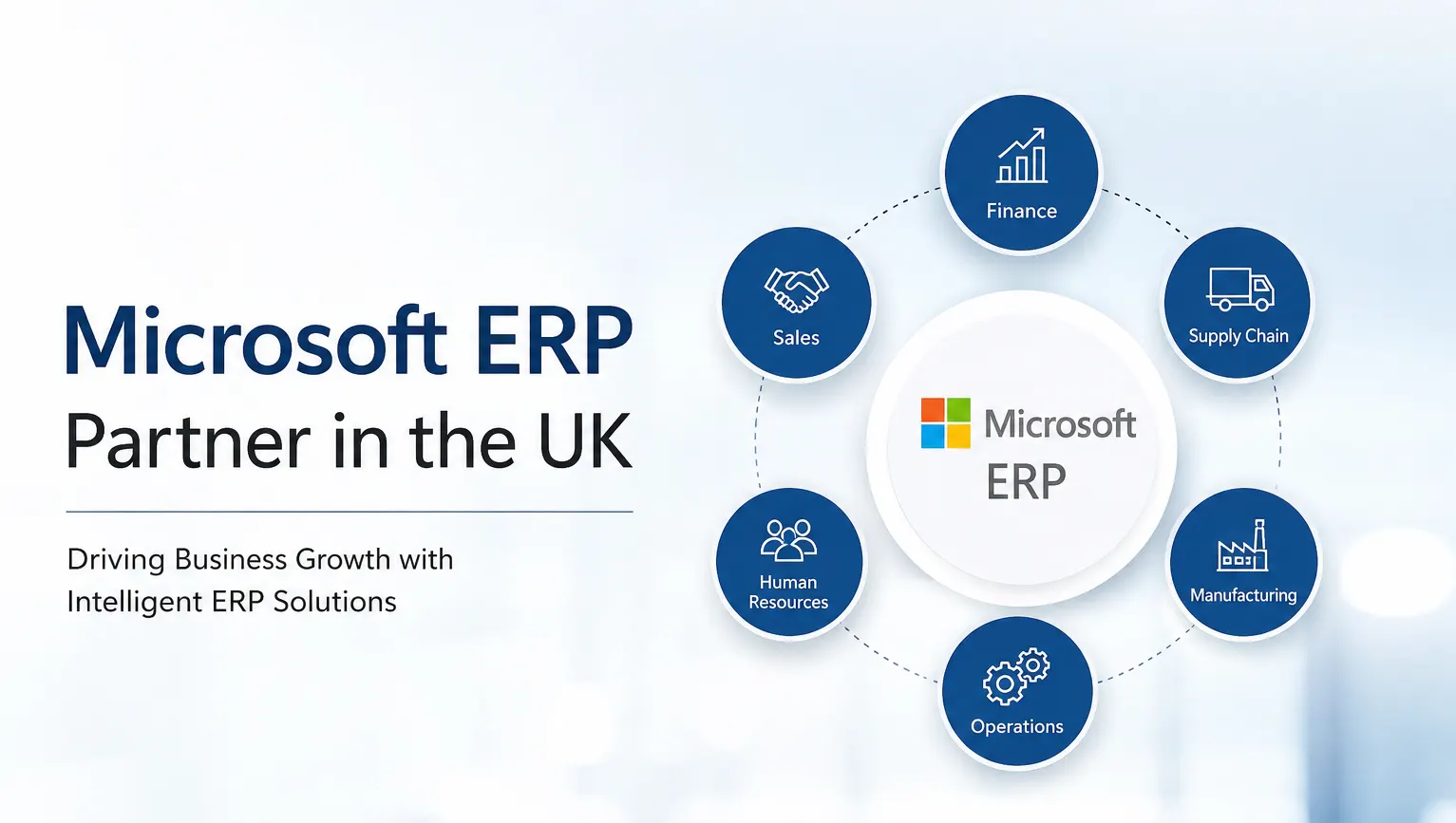 Microsoft ERP
Partner in the UK

Driving Business Growth with Intelligent ERP Solutions

Finance

Sales

Supply Chain

Microsoft
ERP

Human Resources

Manufacturing

Operations